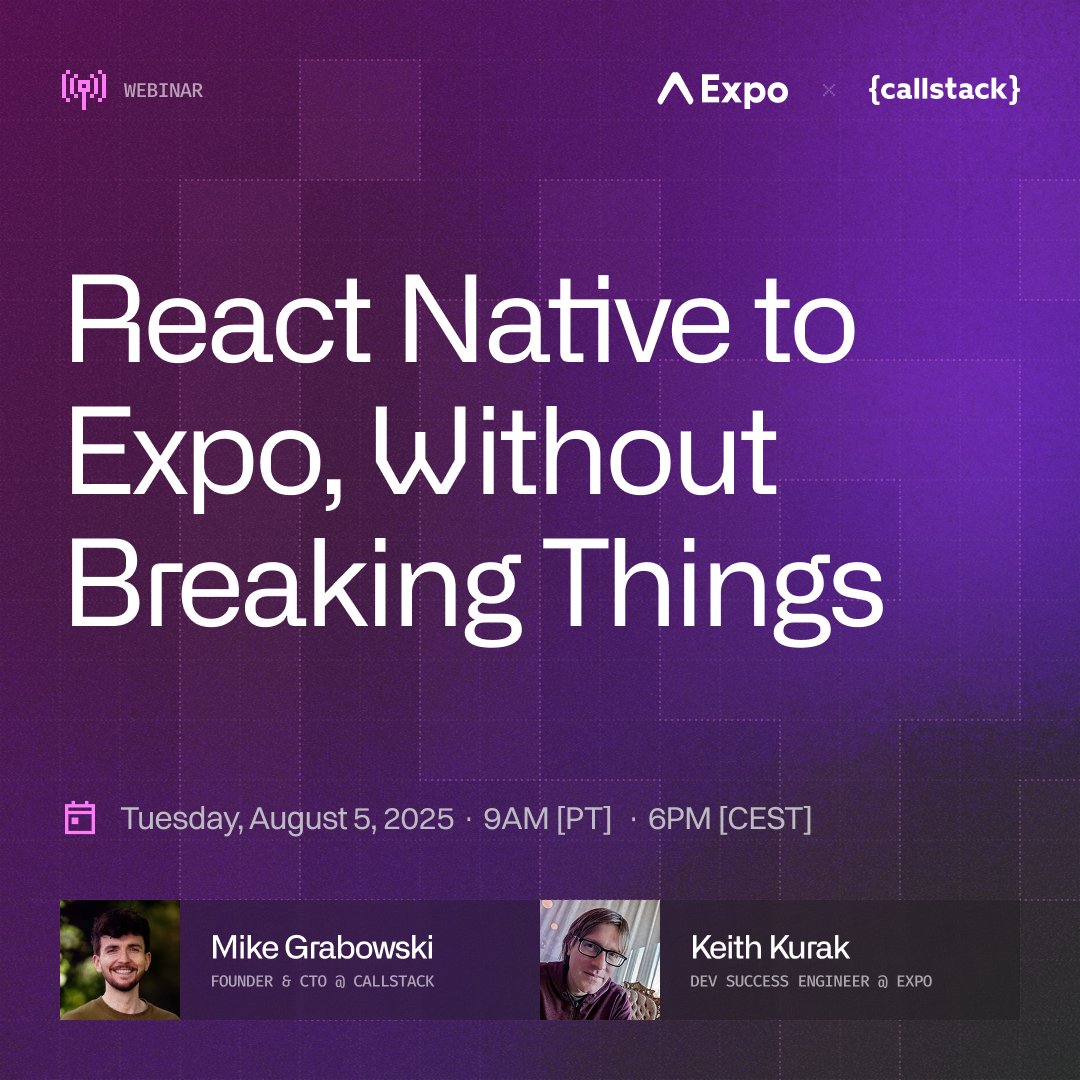 WEBINAR

Expo × {callstack}

React Native to Expo, Without Breaking Things

Tuesday, August 5, 2025 · 9AM [PT] · 6PM [CEST]

Mike Grabowski
FOUNDER & CTO @ CALLSTACK

Keith Kurak
DEV SUCCESS ENGINEER @ EXPO